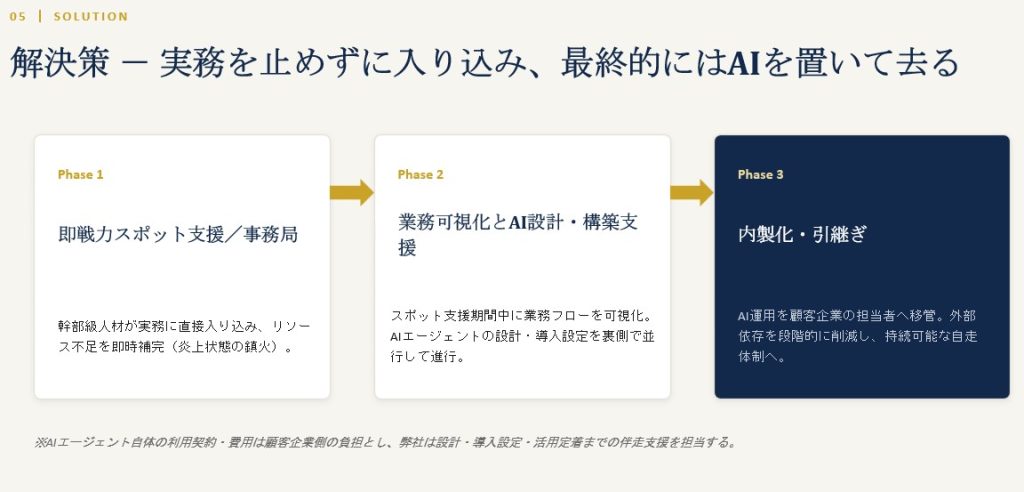 05 | SOLUTION

解決策 ー 実務を止めずに入り込み、最終的にはAIを置いて去る

Phase 1

即戦力スポット支援／事務局

幹部級人材が実務に直接入り込み、リソース不足を即時補完（炎上状態の鎮火）。

Phase 2

業務可視化とAI設計・構築支援

スポット支援期間中に業務フローを可視化。AIエージェントの設計・導入設定を裏側で並行して進行。

Phase 3

内製化・引継ぎ

AI運用を顧客企業の担当者へ移管。外部依存を段階的に削減し、持続可能な自走体制へ。

※AIエージェント自体の利用契約・費用は顧客企業側の負担とし、弊社は設計・導入設定・活用定着までの伴走支援を担当する。